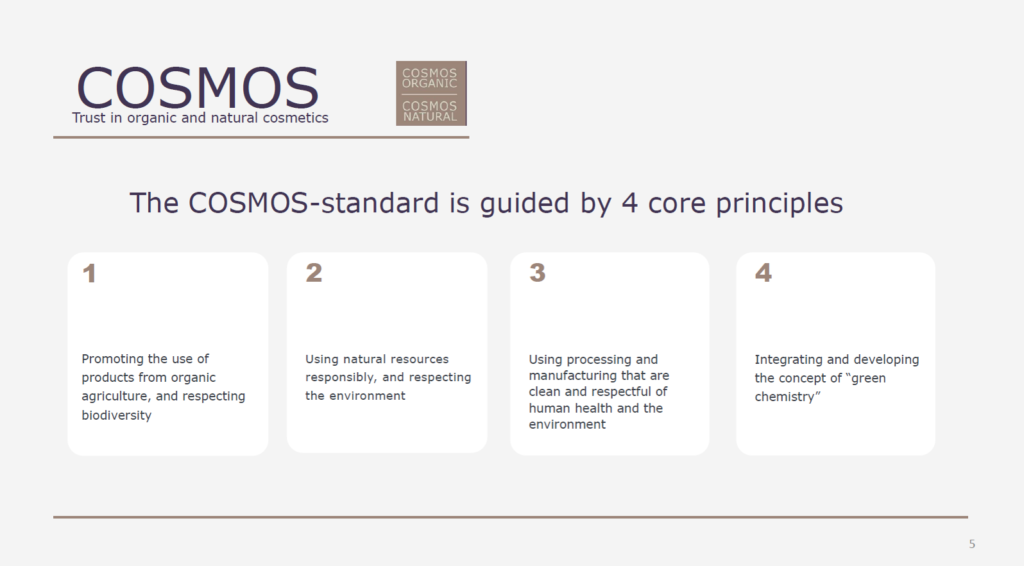 COSMOS
Trust in organic and natural cosmetics

COSMOS ORGANIC
COSMOS NATURAL

The COSMOS-standard is guided by 4 core principles

1

Promoting the use of products from organic agriculture, and respecting biodiversity

2

Using natural resources responsibly, and respecting the environment

3

Using processing and manufacturing that are clean and respectful of human health and the environment

4

Integrating and developing the concept of "green chemistry"

5